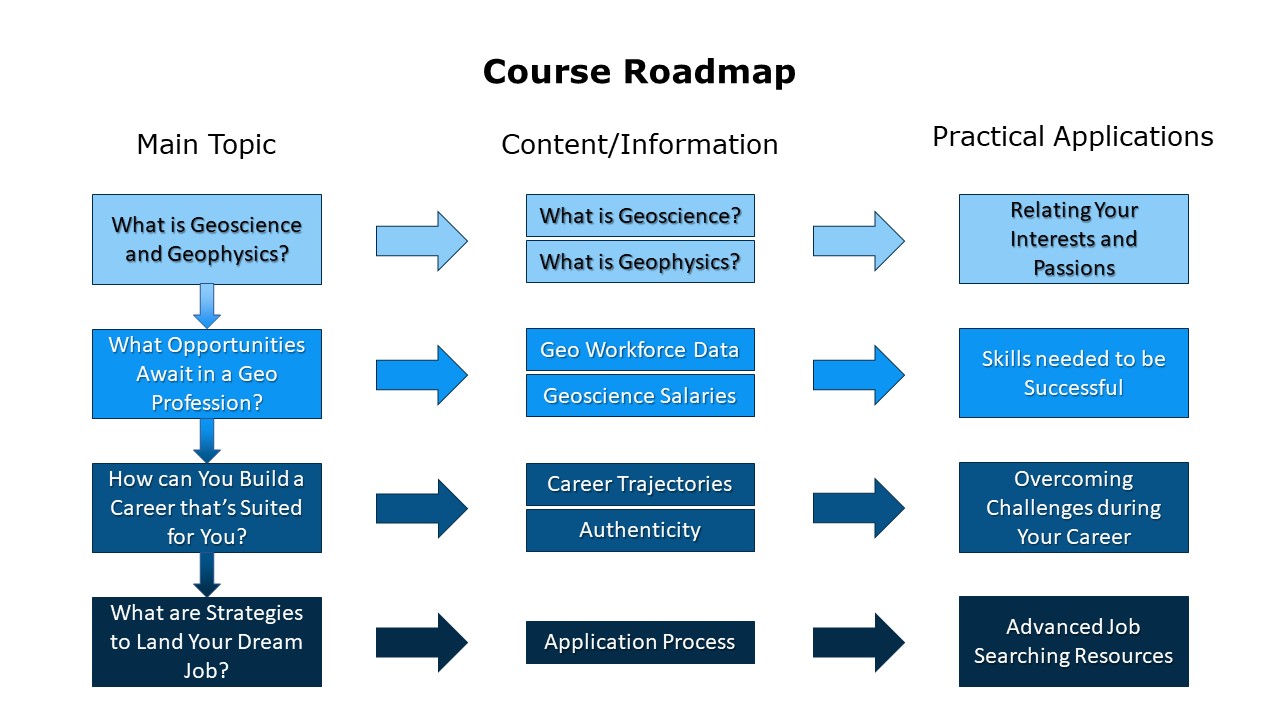 Course Roadmap

Main Topic

Content/Information

Practical Applications

What is Geoscience and Geophysics?

What is Geoscience?

What is Geophysics?

Relating Your Interests and Passions

What Opportunities Await in a Geo Profession?

Geo Workforce Data

Geoscience Salaries

Skills needed to be Successful

How can You Build a Career that's Suited for You?

Career Trajectories

Authenticity

Overcoming Challenges during Your Career

What are Strategies to Land Your Dream Job?

Application Process

Advanced Job Searching Resources